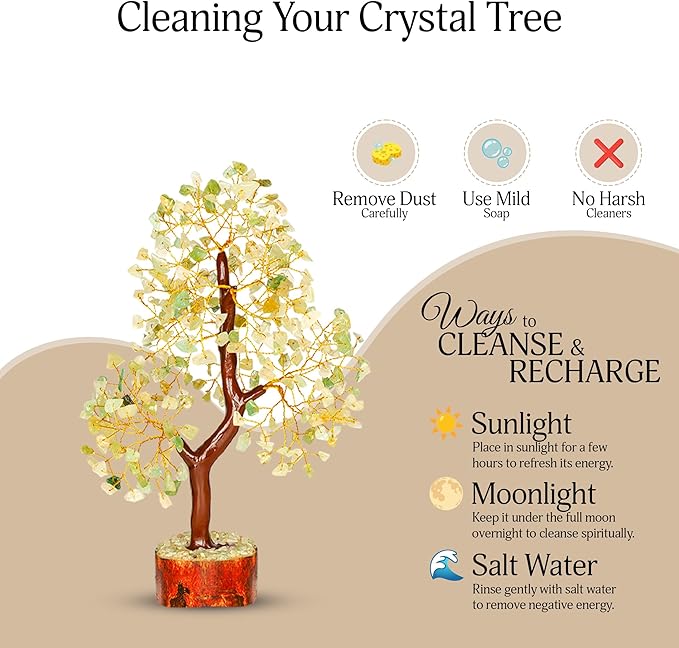 Cleaning Your Crystal Tree

Remove Dust
Carefully

Use Mild
Soap

No Harsh
Cleaners

Ways to CLEANSE & RECHARGE

Sunlight
Place in sunlight for a few hours to refresh its energy.

Moonlight
Keep it under the full moon overnight to cleanse spiritually.

Salt Water
Rinse gently with salt water to remove negative energy.